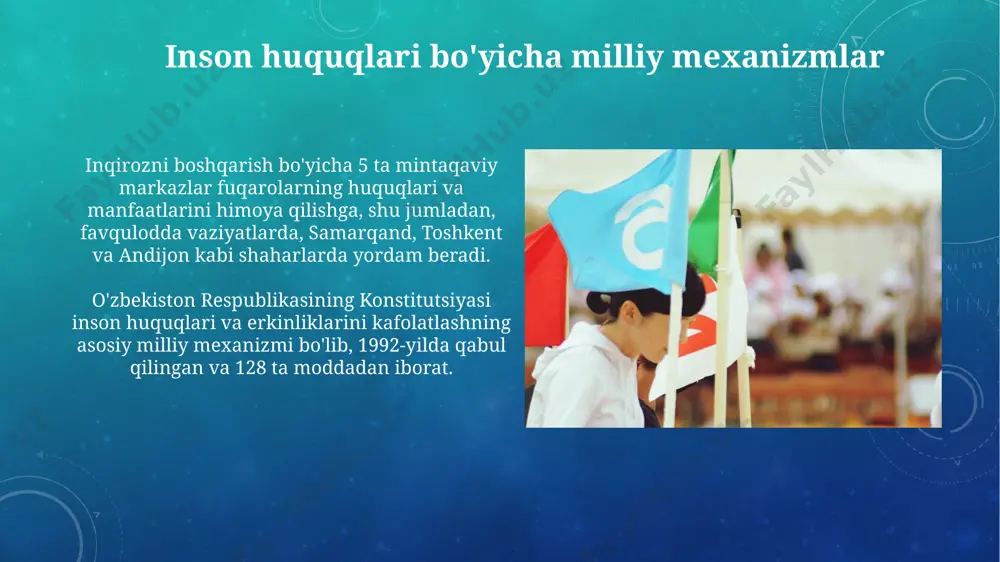 Inson huquqlari bo'yicha milliy mexanizmlar

Inqirozni boshqarish bo'yicha 5 ta mintaqaviy markazlar fuqarolarning huquqlari va manfaatlarini himoya qilishga, shu jumladan, favqulodda vaziyatlarda, Samarqand, Toshkent va Andijon kabi shaharlarda yordam beradi.

O'zbekiston Respublikasining Konstitutsiyasi inson huquqlari va erkinliklarini kafolatlashning asosiy milliy mexanizmi bo'lib, 1992-yilda qabul qilingan va 128 ta moddadan iborat.

FaylHub.uz